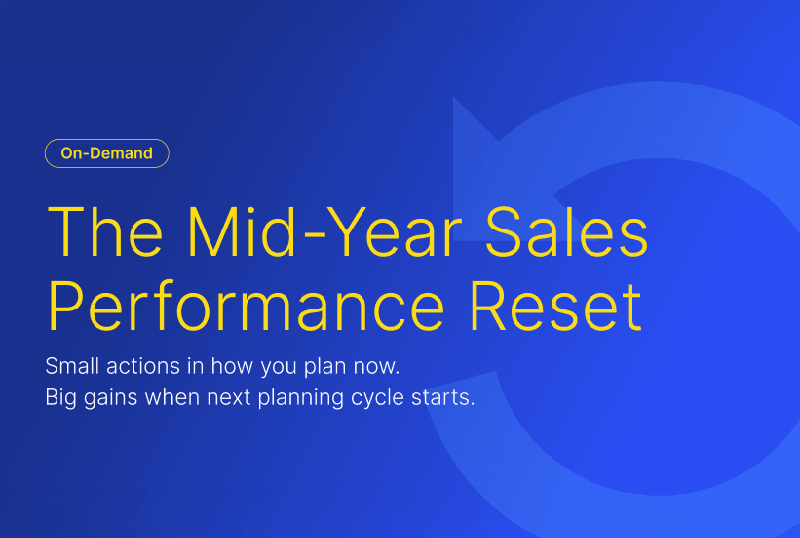 On-Demand

The Mid-Year Sales Performance Reset

Small actions in how you plan now.
Big gains when next planning cycle starts.